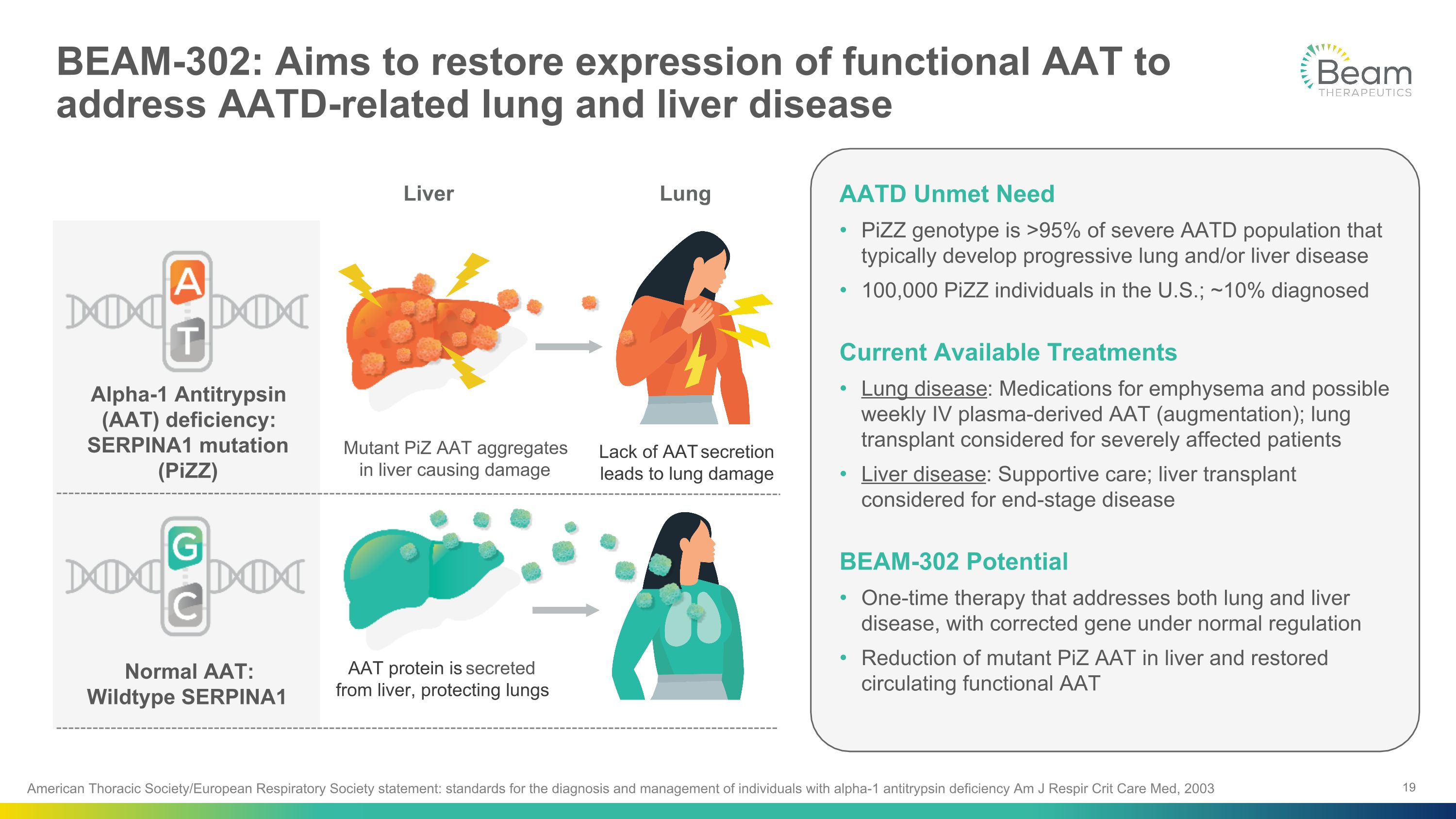 BEAM-302: Aims to restore expression of functional AAT to address AATD-related lung and liver disease

Beam THERAPEUTICS

Liver

Lung

A

T

Alpha-1 Antitrypsin (AAT) deficiency: SERPINA1 mutation (PiZZ)

Mutant PiZ AAT aggregates in liver causing damage

Lack of AAT secretion leads to lung damage

G

C

Normal AAT: Wildtype SERPINA1

AAT protein is secreted from liver, protecting lungs

AATD Unmet Need

• PiZZ genotype is >95% of severe AATD population that typically develop progressive lung and/or liver disease

• 100,000 PiZZ individuals in the U.S.; ~10% diagnosed

Current Available Treatments

• Lung disease: Medications for emphysema and possible weekly IV plasma-derived AAT (augmentation); lung transplant considered for severely affected patients

• Liver disease: Supportive care; liver transplant considered for end-stage disease

BEAM-302 Potential

• One-time therapy that addresses both lung and liver disease, with corrected gene under normal regulation

• Reduction of mutant PiZ AAT in liver and restored circulating functional AAT

American Thoracic Society/European Respiratory Society statement: standards for the diagnosis and management of individuals with alpha-1 antitrypsin deficiency Am J Respir Crit Care Med, 2003

19